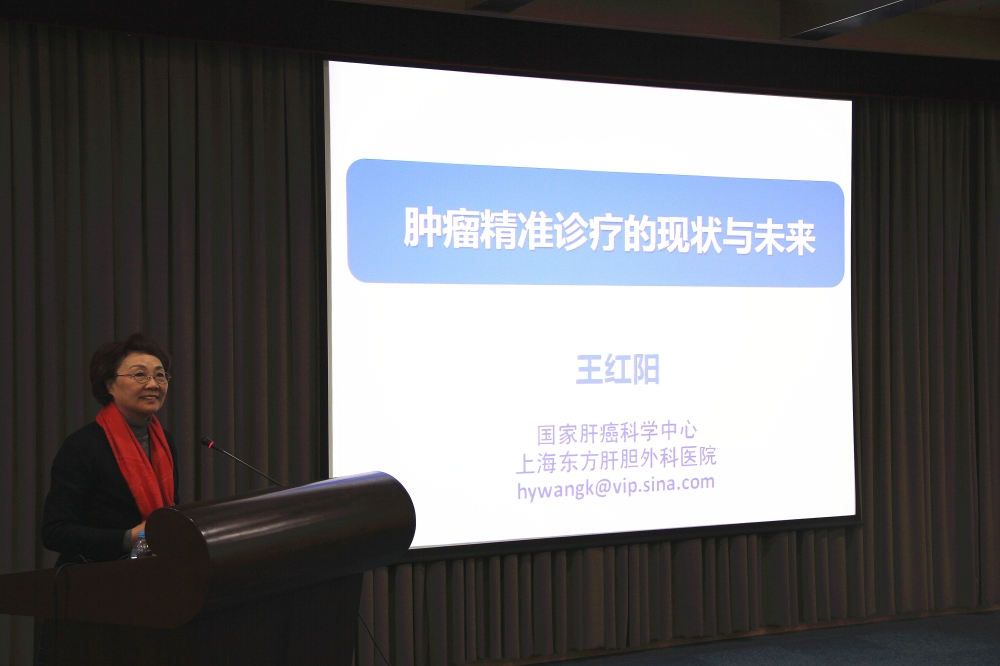 肿瘤精准诊疗的现状与未来

王红阳

国家肝癌科学中心
上海东方肝胆外科医院
hywangk@vip.sina.com